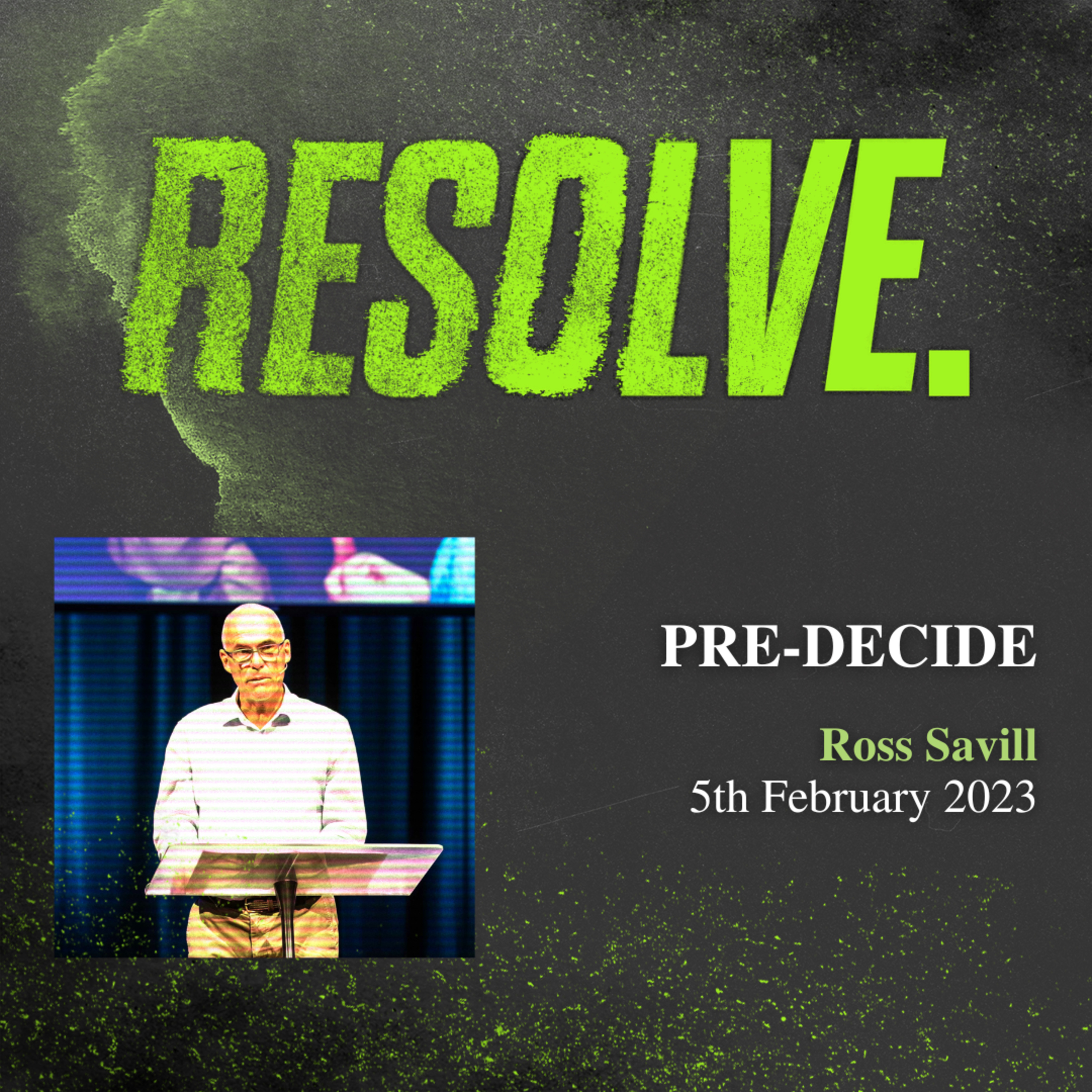 RESOLVE.

PRE-DECIDE

Ross Savill

5th February 2023